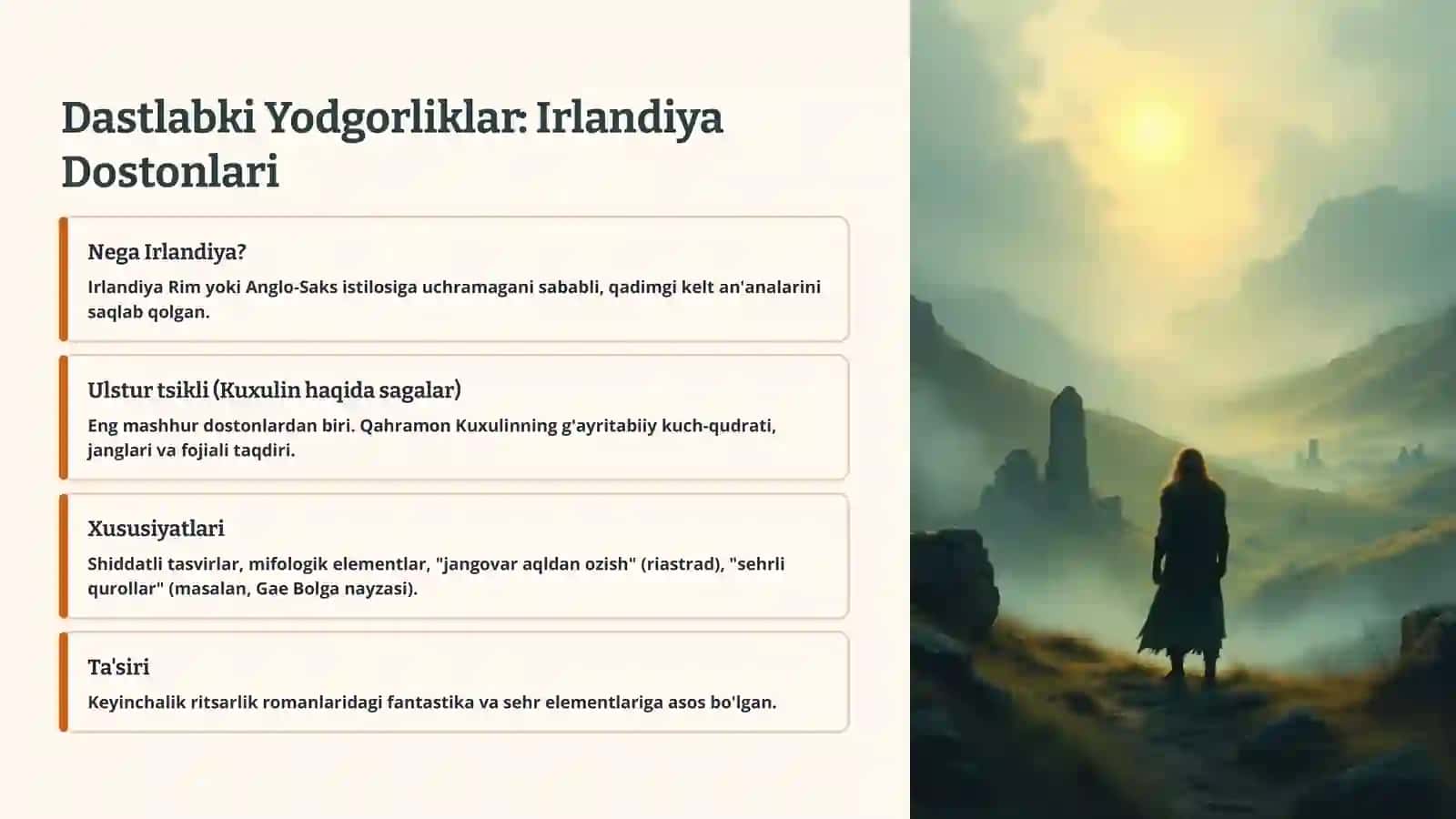 Dastlabki Yodgorliklar: Irlandiya Dostonlari

Nega Irlandiya?

Irlandiya Rim yoki Anglo-Saks istilosiga uchramagani sababli, qadimgi kelt an'analarini saqlab qolgan.

Ulstur tsikli (Kuxulin haqida sagalar)

Eng mashhur dostonlardan biri. Qahramon Kuxulinning g'ayritabiiy kuch-qudrati, janglari va fojiali taqdiri.

Xususiyatlari

Shiddatli tasvirlar, mifologik elementlar, "jangovar aqldan ozish" (riastrad), "sehrli qurollar" (masalan, Gae Bolga nayzasi).

Ta'siri

Keyinchalik ritsarlik romanlaridagi fantastika va sehr elementlariga asos bo'lgan.